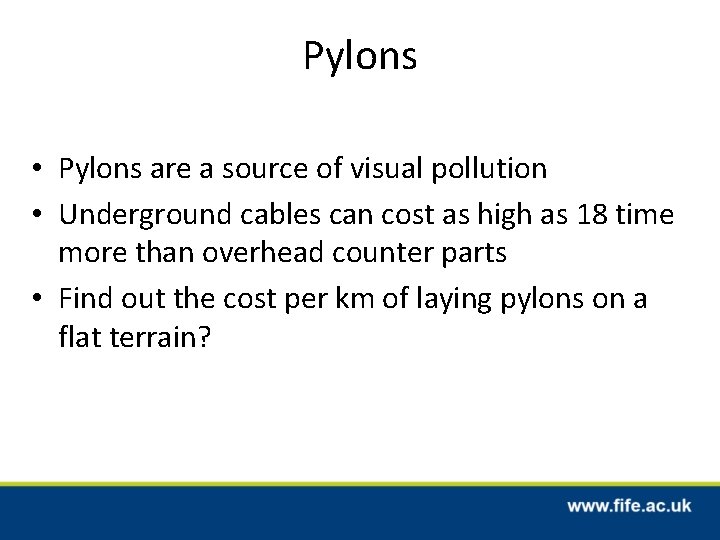 Pylons

• Pylons are a source of visual pollution
• Underground cables can cost as high as 18 time more than overhead counter parts
• Find out the cost per km of laying pylons on a flat terrain?

www.fife.ac.uk